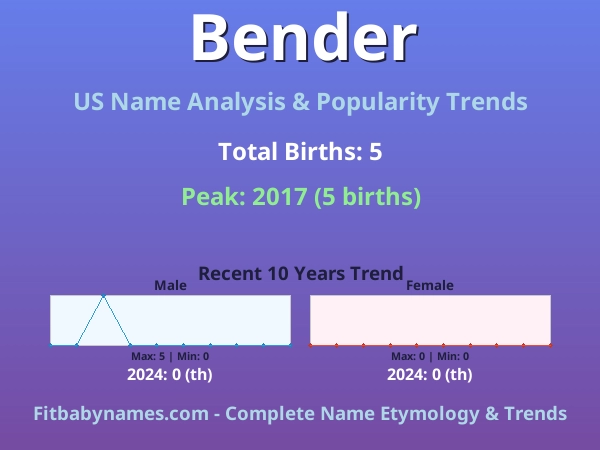 Bender

US Name Analysis & Popularity Trends

Total Births: 5

Peak: 2017 (5 births)

Recent 10 Years Trend

Male

Max: 5 | Min: 0

2024: 0 (th)

Female

Max: 0 | Min: 0

2024: 0 (th)

Fitbabynames.com - Complete Name Etymology & Trends